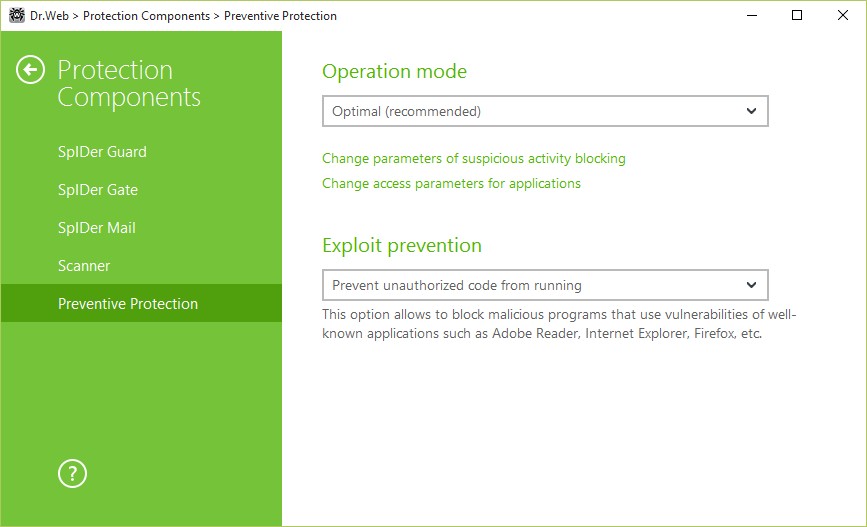 Dr.Web > Protection Components > Preventive Protection

Protection Components

SpIDer Guard

SpIDer Gate

SpIDer Mail

Scanner

Preventive Protection

?

Operation mode

Optimal (recommended)

Change parameters of suspicious activity blocking

Change access parameters for applications

Exploit prevention

Prevent unauthorized code from running

This option allows to block malicious programs that use vulnerabilities of well-known applications such as Adobe Reader, Internet Explorer, Firefox, etc.